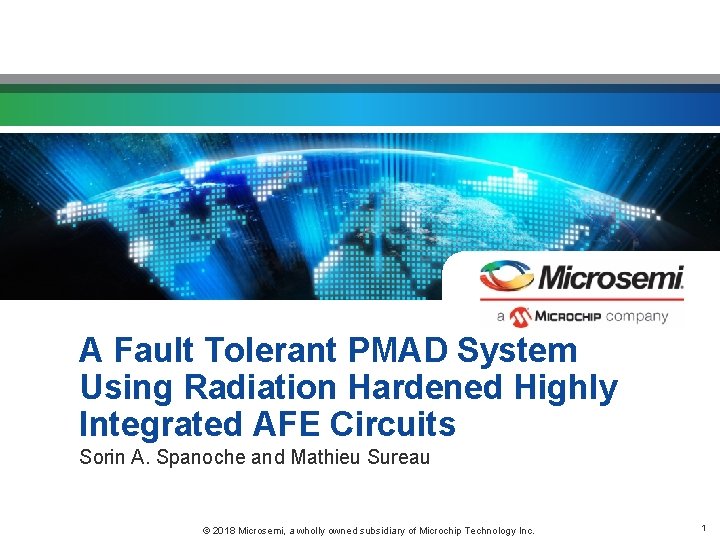 Microsemi.
a MICROCHIP company

A Fault Tolerant PMAD System Using Radiation Hardened Highly Integrated AFE Circuits

Sorin A. Spanoche and Mathieu Sureau

© 2018 Microsemi, a wholly owned subsidiary of Microchip Technology Inc.

1